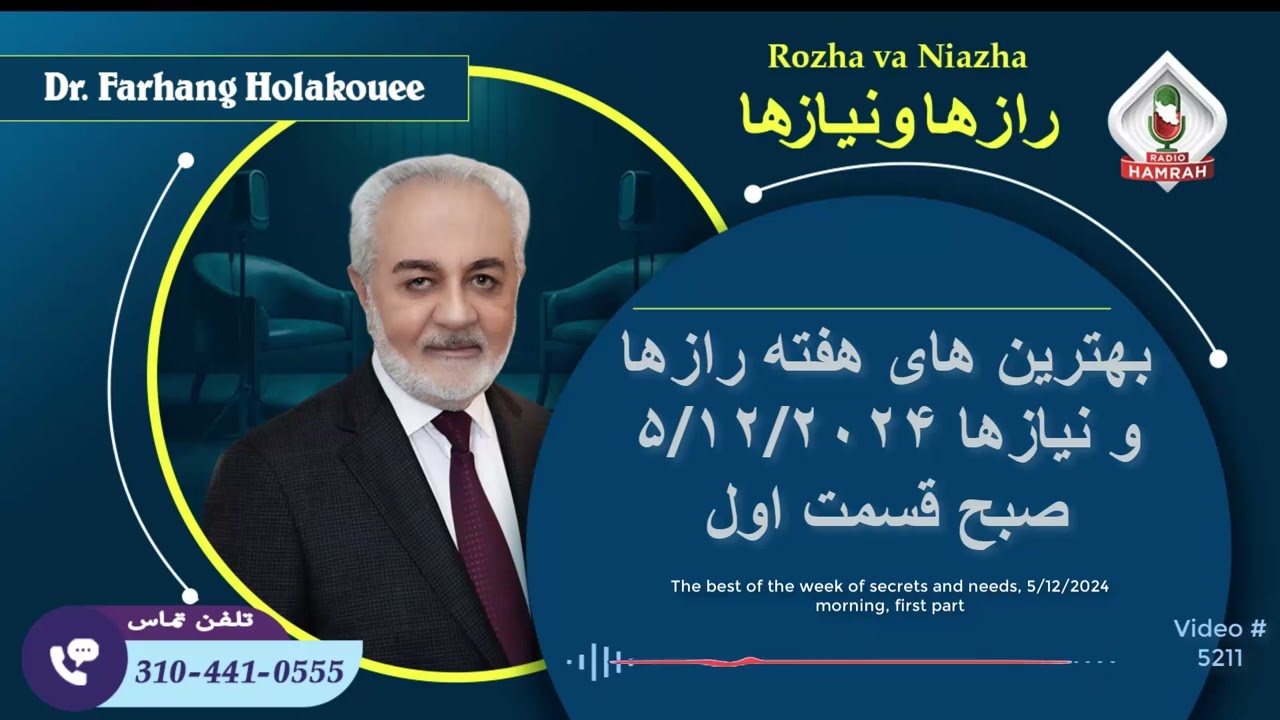 Dr. Farhang Holakouee

Rozha va Niazha
رازها و نیازها

RADIO
HAMRAH

بهترین های هفته رازها و نیازها ۵/۱۲/۲۰۲۴ صبح قسمت اول

The best of the week of secrets and needs, 5/12/2024 morning, first part

تلفن تماس
310-441-0555

Video #
5211